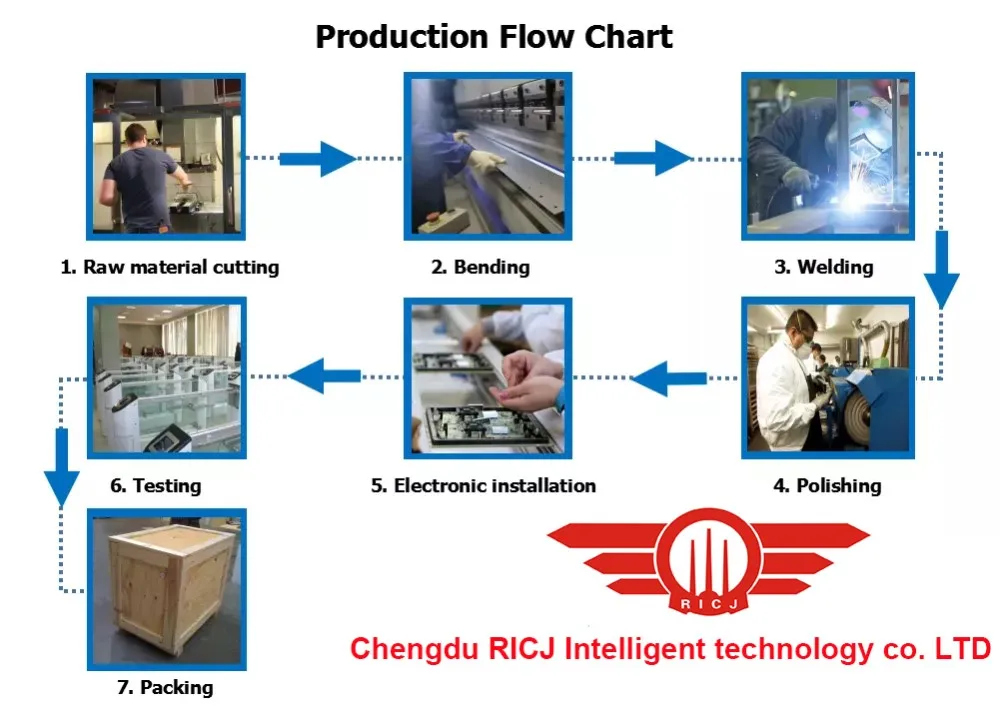 Production Flow Chart

1. Raw material cutting

2. Bending

3. Welding

4. Polishing

5. Electronic installation

6. Testing

7. Packing

RICJ

Chengdu RICJ Intelligent technology co. LTD